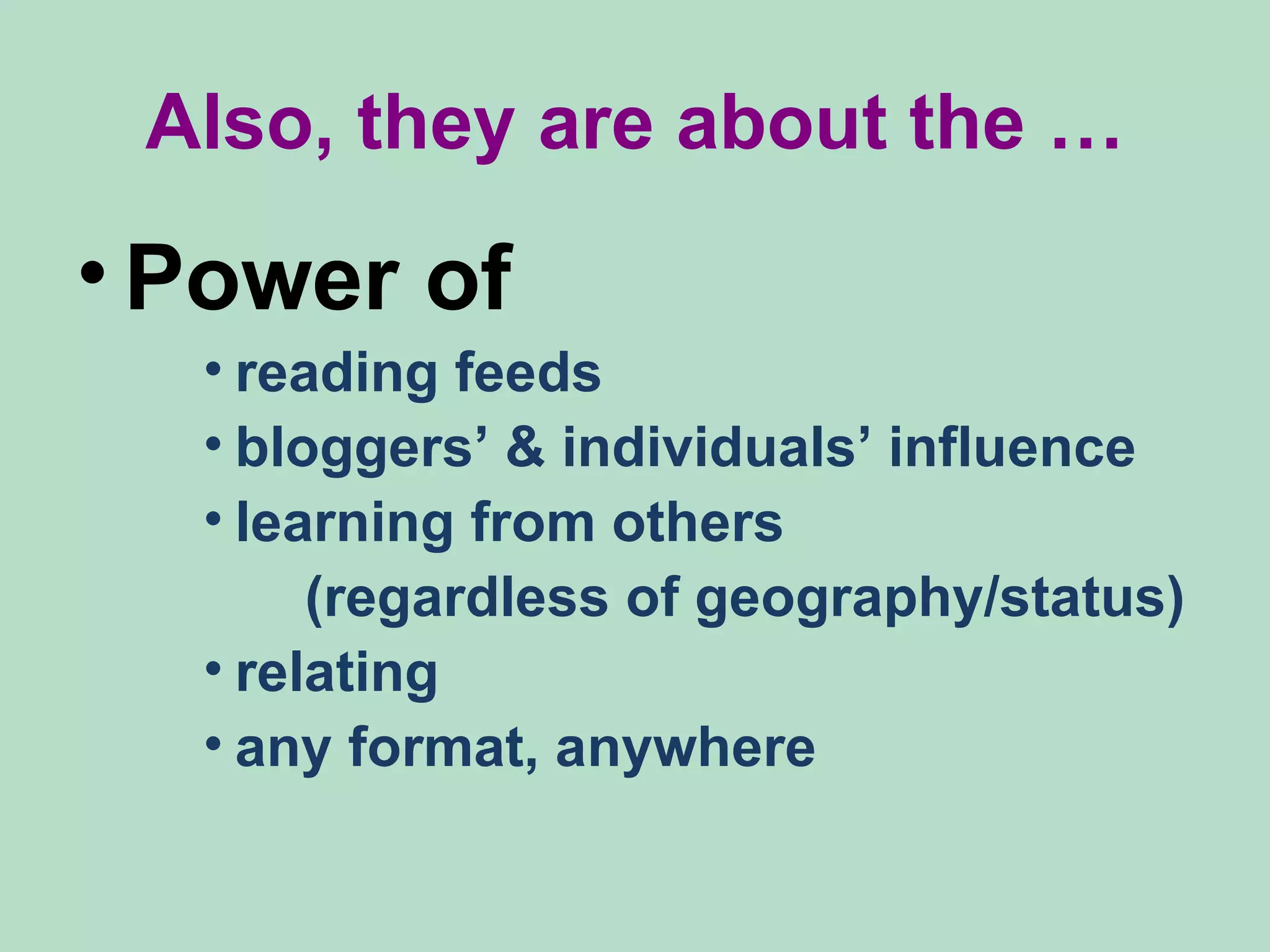 Also, they are about the …

• Power of

• reading feeds
• bloggers’ & individuals’ influence
• learning from others (regardless of geography/status)
• relating
• any format, anywhere